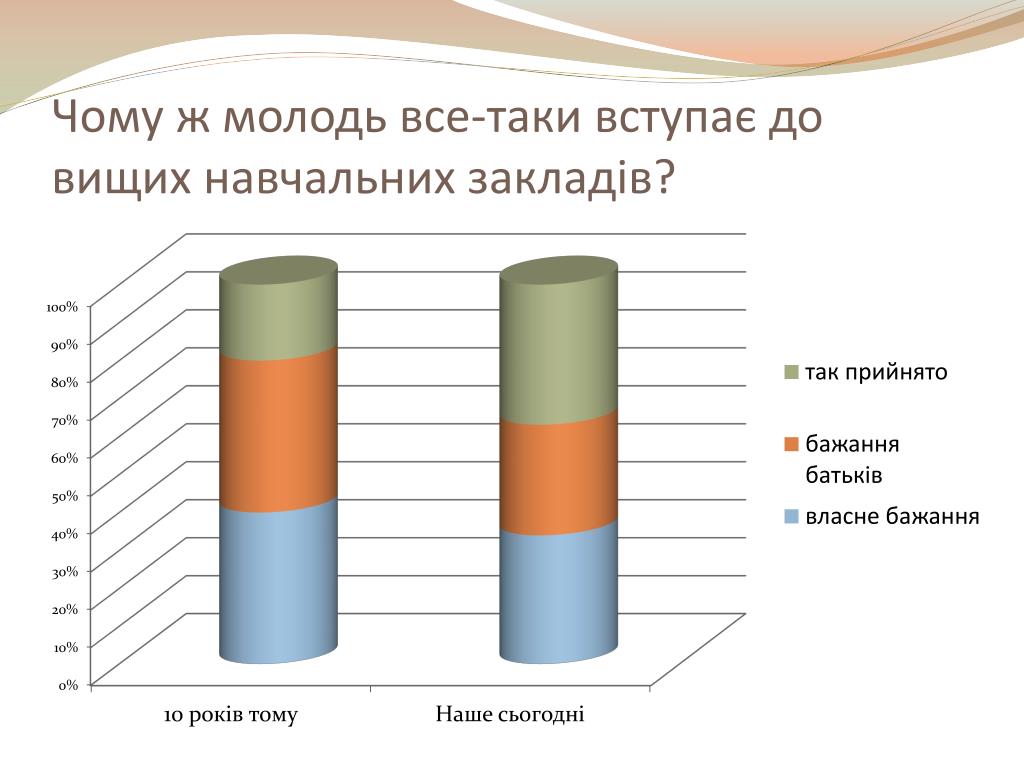 Чому ж молодь все-таки вступає до вищих навчальних закладів?

100%
90%
80%
70%
60%
50%
40%
30%
20%
10%
0%

10 років тому
Наше сьогодні

так прийнято
бажання батьків
власне бажання